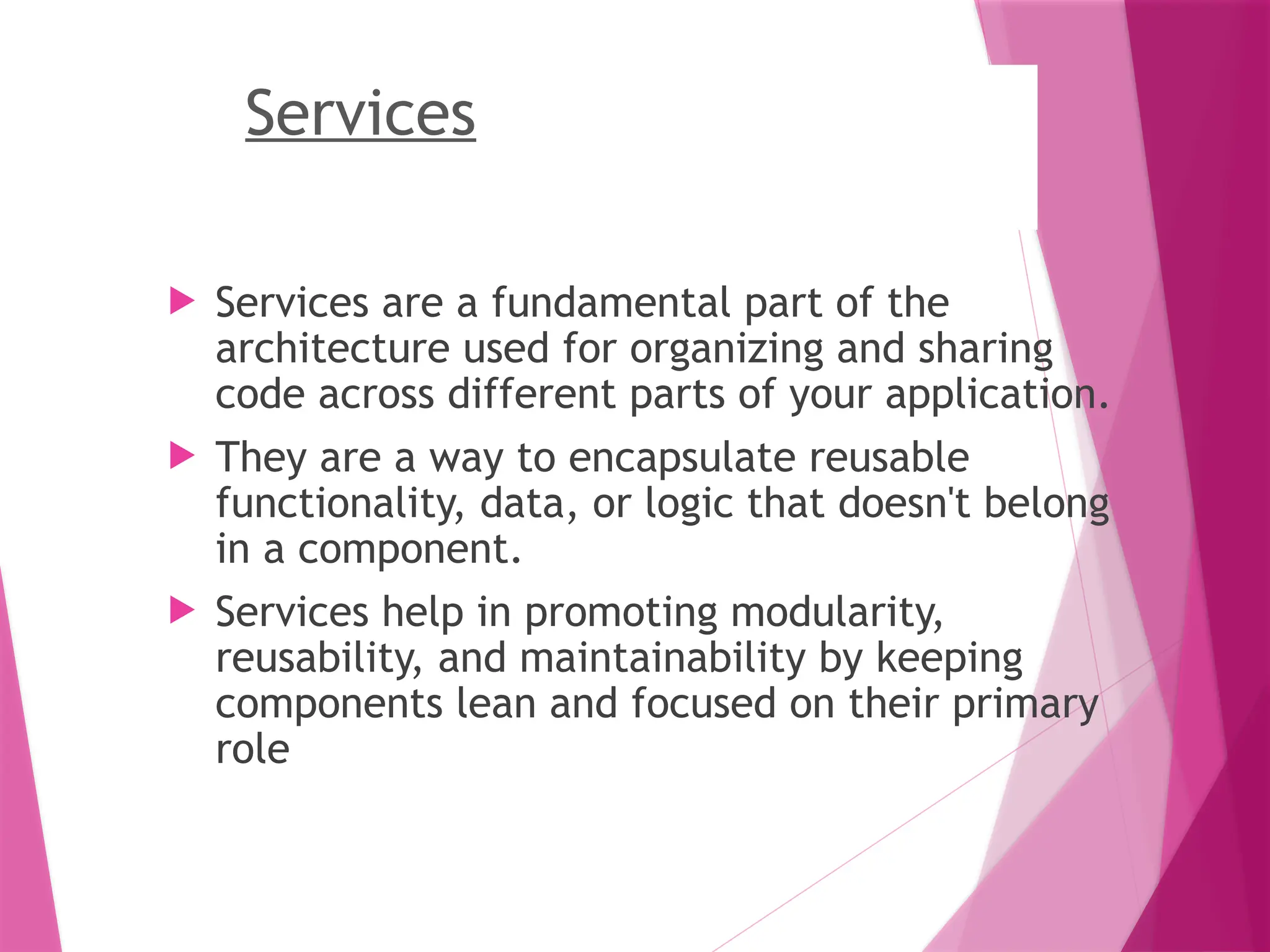 Services

Services are a fundamental part of the architecture used for organizing and sharing code across different parts of your application.

They are a way to encapsulate reusable functionality, data, or logic that doesn't belong in a component.

Services help in promoting modularity, reusability, and maintainability by keeping components lean and focused on their primary role